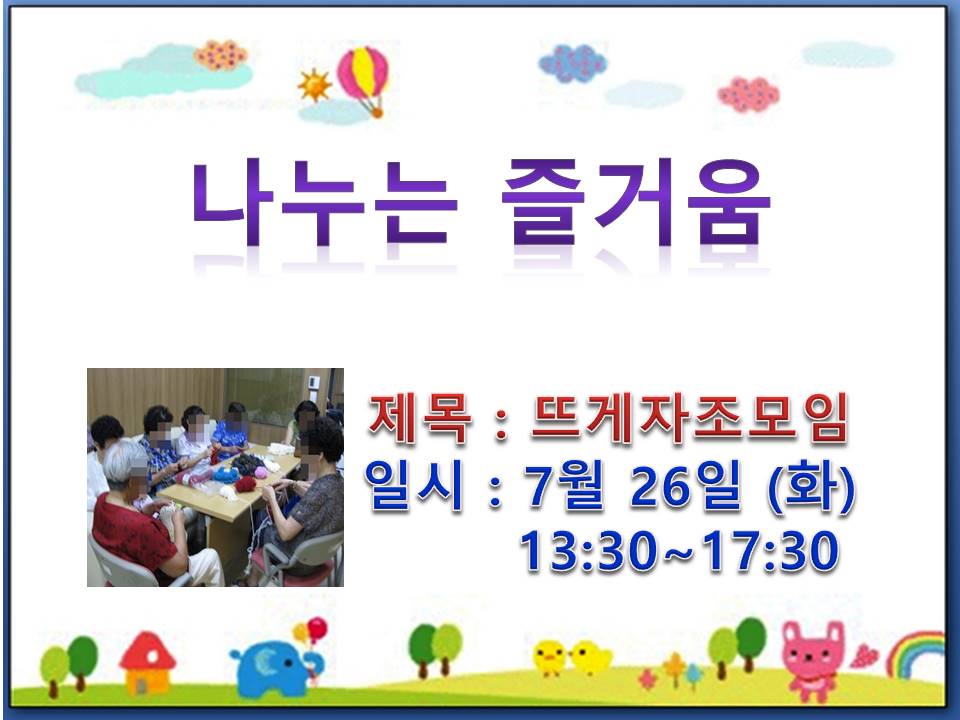 나누는 즐거움

제목 : 뜨게자조모임
일시 : 7월 26일 (화)
13:30~17:30